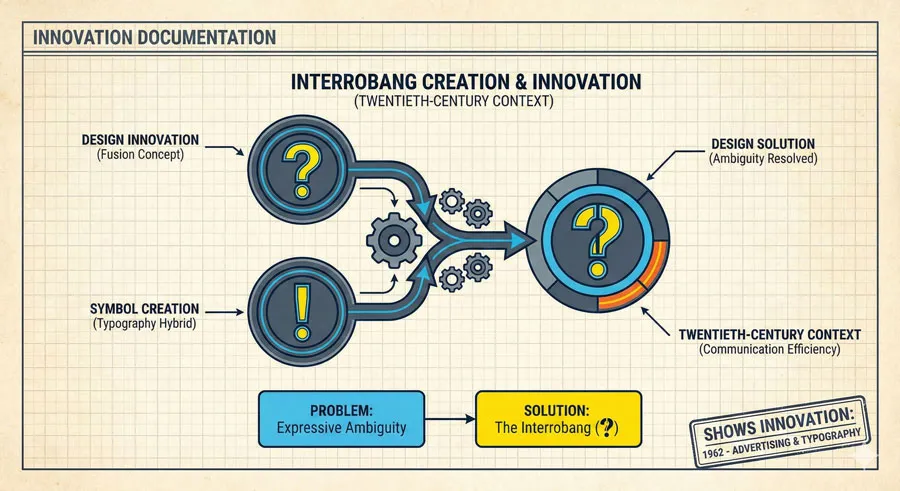 INNOVATION DOCUMENTATION

INTERROBANG CREATION & INNOVATION
(TWENTIETH-CENTURY CONTEXT)

DESIGN INNOVATION
(Fusion Concept)

?

SYMBOL CREATION
(Typography Hybrid)

!

DESIGN SOLUTION
(Ambiguity Resolved)

?

TWENTIETH-CENTURY CONTEXT
(Communication Efficiency)

PROBLEM:
Expressive Ambiguity

SOLUTION:
The Interrobang (‽)

SHOWS INNOVATION:
1962 - ADVERTISING & TYPOGRAPHY